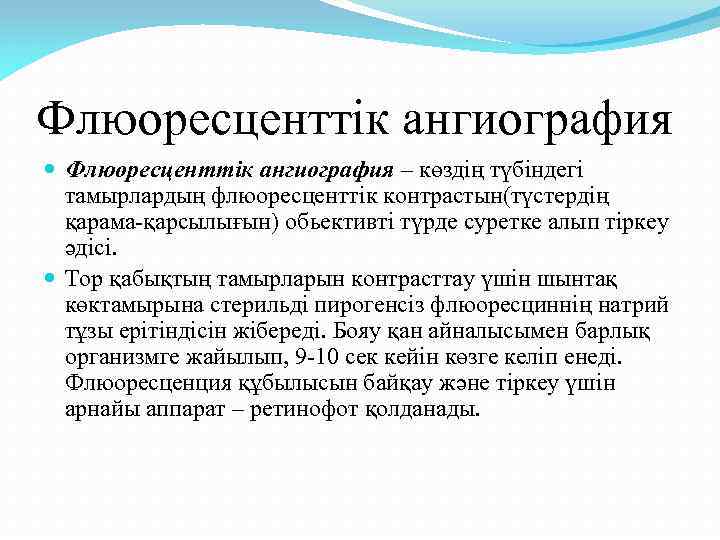 Флюоресценттік ангиография

Флюоресценттік ангиография – көздің түбіндегі тамырлардың флюоресценттік контрастын(түстердің қарама-қарсылығын) обьективті түрде суретке алып тіркеу әдісі.

Тор қабықтың тамырларын контрасттау үшін шынтақ көктамырына стерильді пирогенсіз флюоресциннің натрий тұзы ерітіндісін жібереді. Бояу қан айналысымен барлық организмге жайылып, 9-10 сек кейін көзге келіп енеді. Флюоресценция құбылысын байқау және тіркеу үшін арнайы аппарат – ретинофот қолданады.